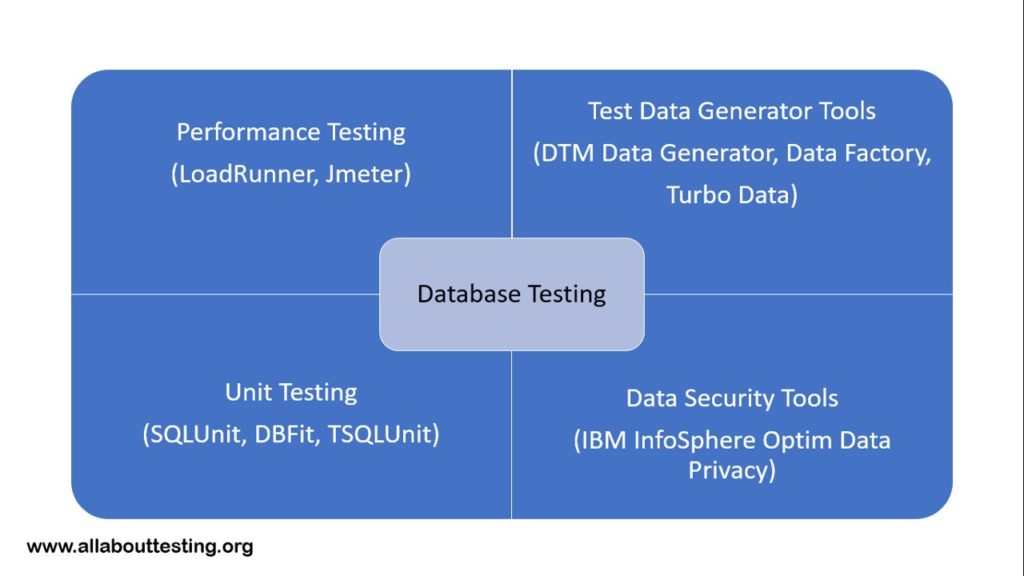 Performance Testing
(LoadRunner, Jmeter)

Test Data Generator Tools
(DTM Data Generator, Data Factory, Turbo Data)

Database Testing

Unit Testing
(SQLUnit, DBFit, TSQLUnit)

Data Security Tools
(IBM InfoSphere Optim Data Privacy)

www.allabouttesting.org